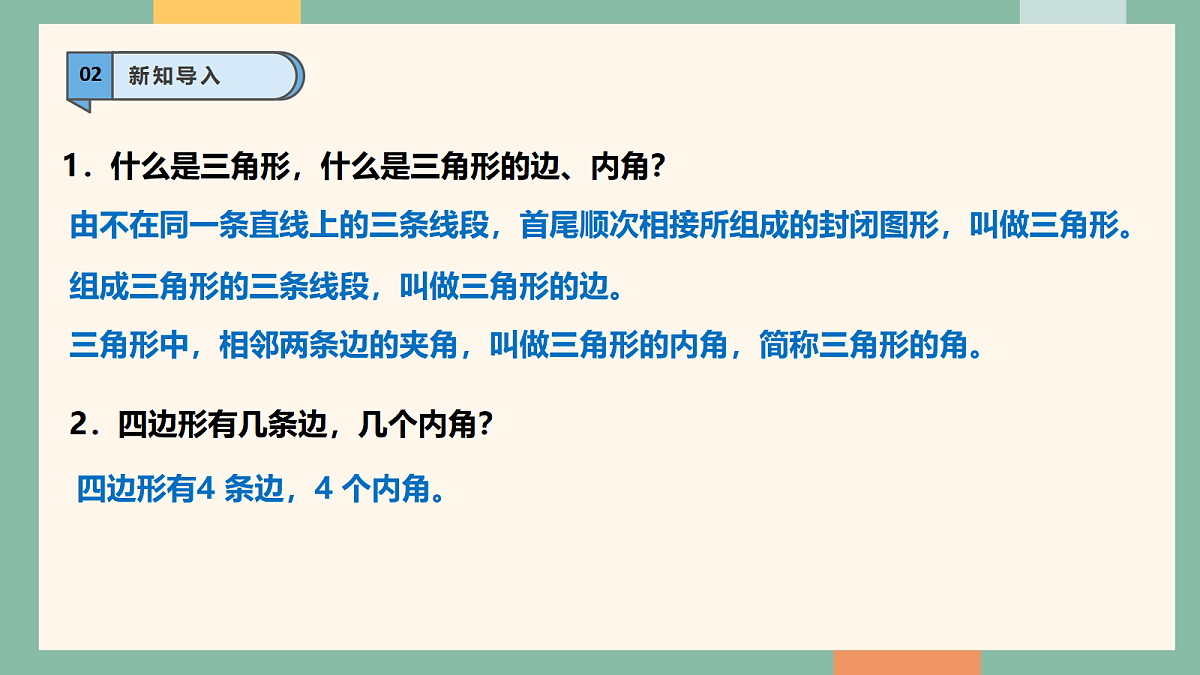 02 新知导入

1．什么是三角形，什么是三角形的边、内角？

由不在同一条直线上的三条线段，首尾顺次相接所组成的封闭图形，叫做三角形。

组成三角形的三条线段，叫做三角形的边。

三角形中，相邻两条边的夹角，叫做三角形的内角，简称三角形的角。

2．四边形有几条边，几个内角？

四边形有4 条边，4 个内角。